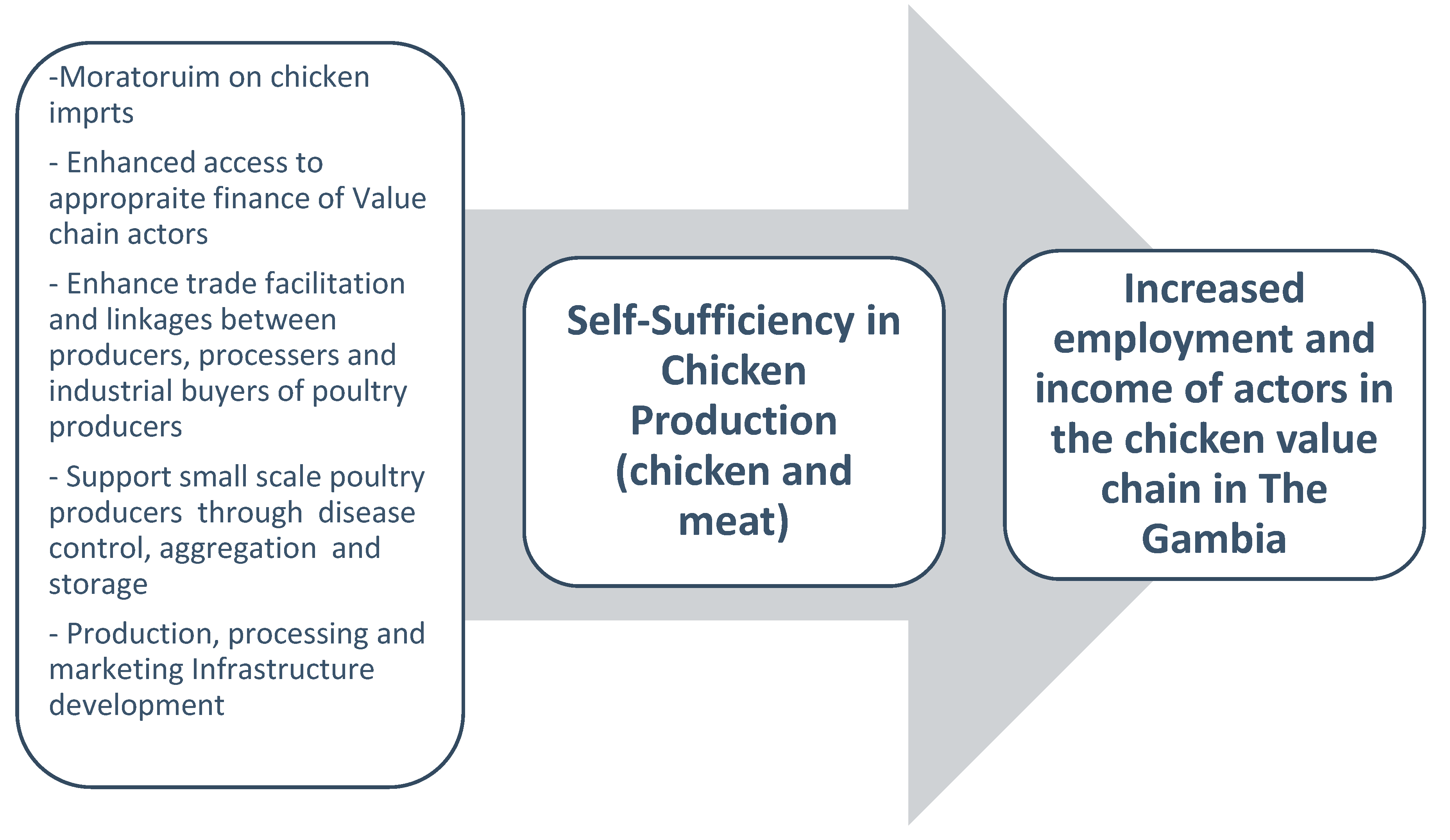 -Moratoruim on chicken imprts

- Enhanced access to appropraite finance of Value chain actors

- Enhance trade facilitation and linkages between producers, processers and industrial buyers of poultry producers

- Support small scale poultry producers through disease control, aggregation and storage

- Production, processing and marketing Infrastructure development

Self-Sufficiency in Chicken Production (chicken and meat)

Increased employment and income of actors in the chicken value chain in The Gambia